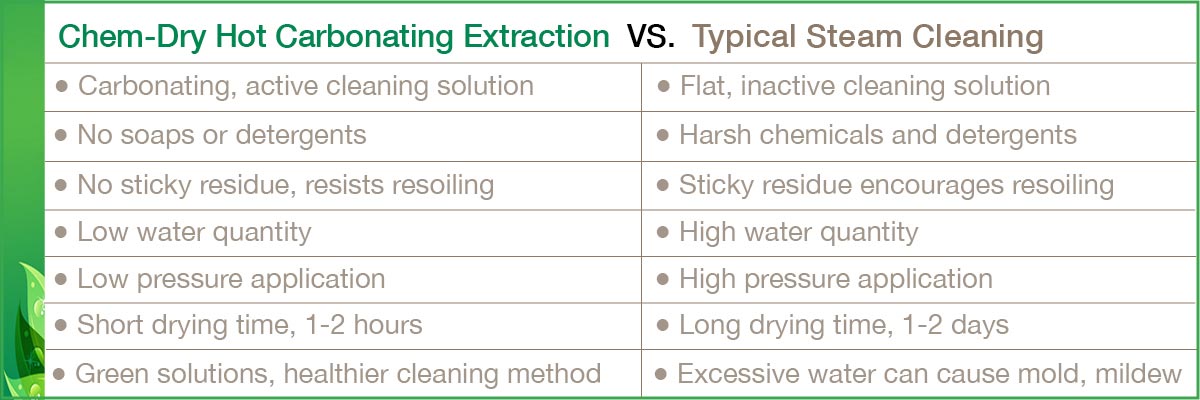 | Chem-Dry Hot Carbonating Extraction VS. | Typical Steam Cleaning |
|---|---|
| • Carbonating, active cleaning solution | • Flat, inactive cleaning solution |
| • No soaps or detergents | • Harsh chemicals and detergents |
| • No sticky residue, resists resoiling | • Sticky residue encourages resoiling |
| • Low water quantity | • High water quantity |
| • Low pressure application | • High pressure application |
| • Short drying time, 1-2 hours | • Long drying time, 1-2 days |
| • Green solutions, healthier cleaning method | • Excessive water can cause mold, mildew |